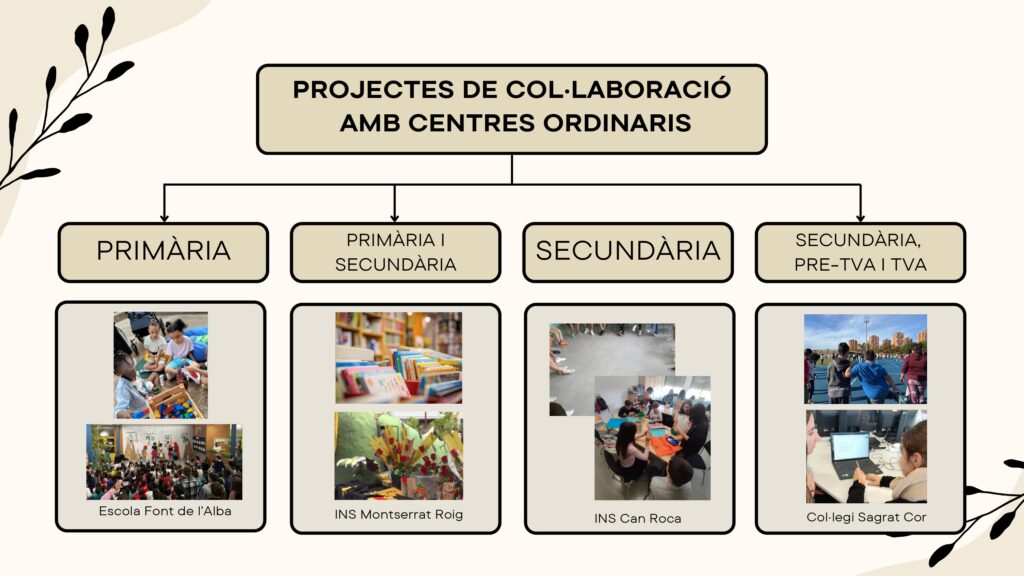 PROJECTES DE COL·LABORACIÓ AMB CENTRES ORDINARIS

PRIMÀRIA

PRIMÀRIA I SECUNDÀRIA

SECUNDÀRIA

SECUNDÀRIA, PRE-TVA I TVA

Escola Font de l'Alba

INS Montserrat Roig

INS Can Roca

Col·legi Sagrat Cor